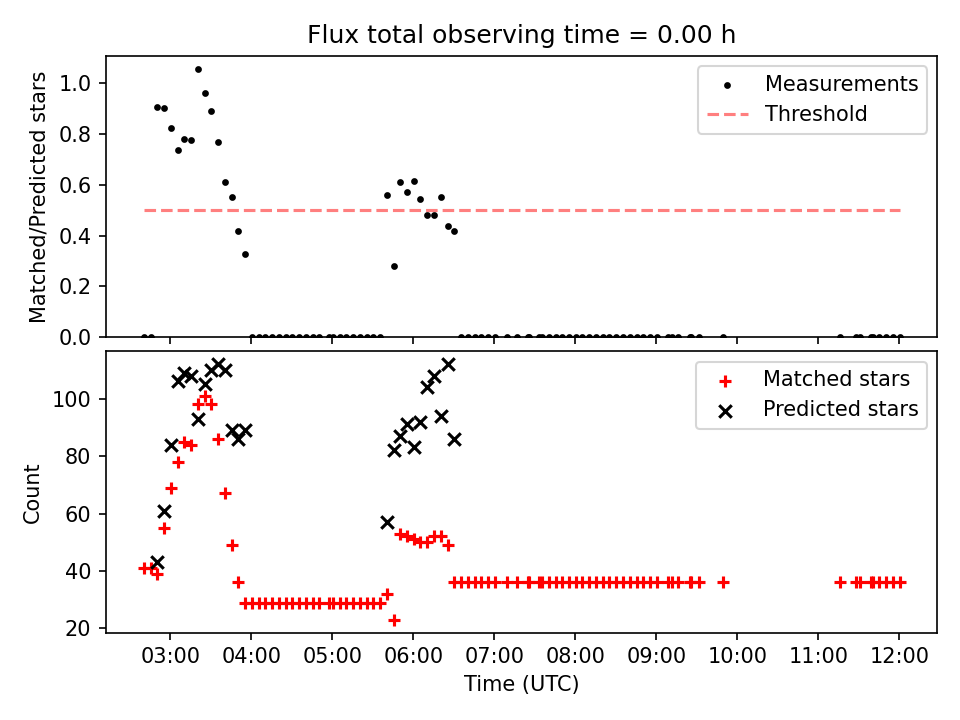 Flux total observing time = 0.00 h

Matched/Predicted stars

1.0
0.8
0.6
0.4
0.2
0.0

Measurements
Threshold

Count

100
80
60
40
20

Matched stars
Predicted stars

03:00 04:00 05:00 06:00 07:00 08:00 09:00 10:00 11:00 12:00

Time (UTC)